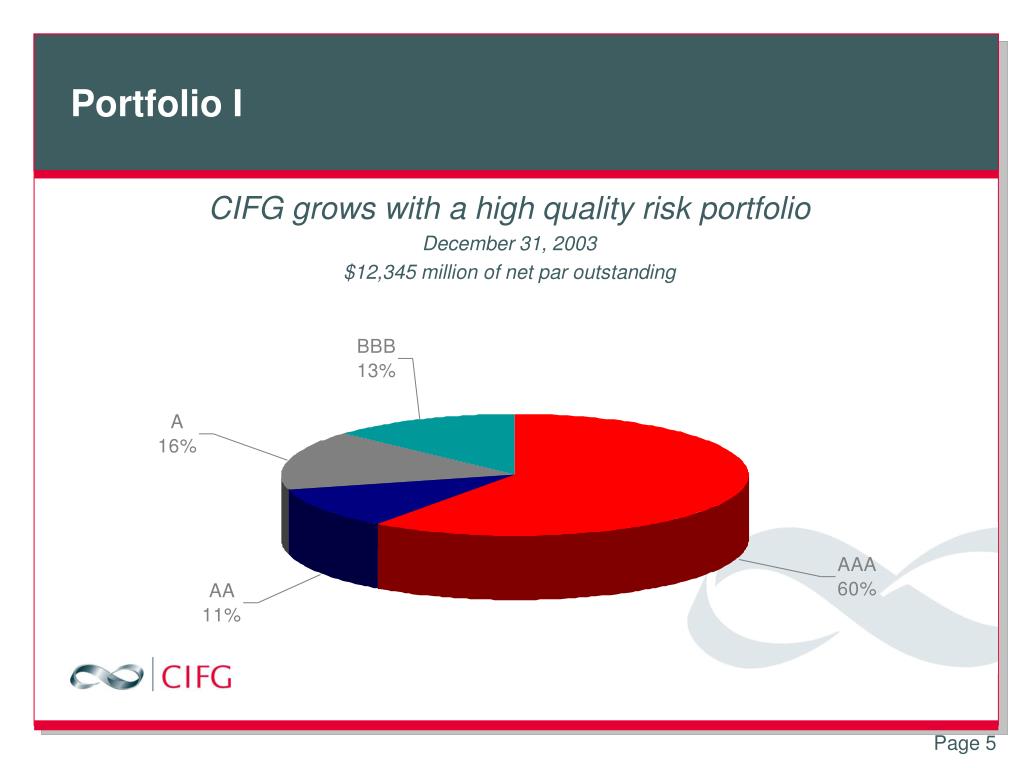 Portfolio I

CIFG grows with a high quality risk portfolio

December 31, 2003

\$12,345 million of net par outstanding

BBB
13%

A
16%

AA
11%

AAA
60%

CIFG

Page 5